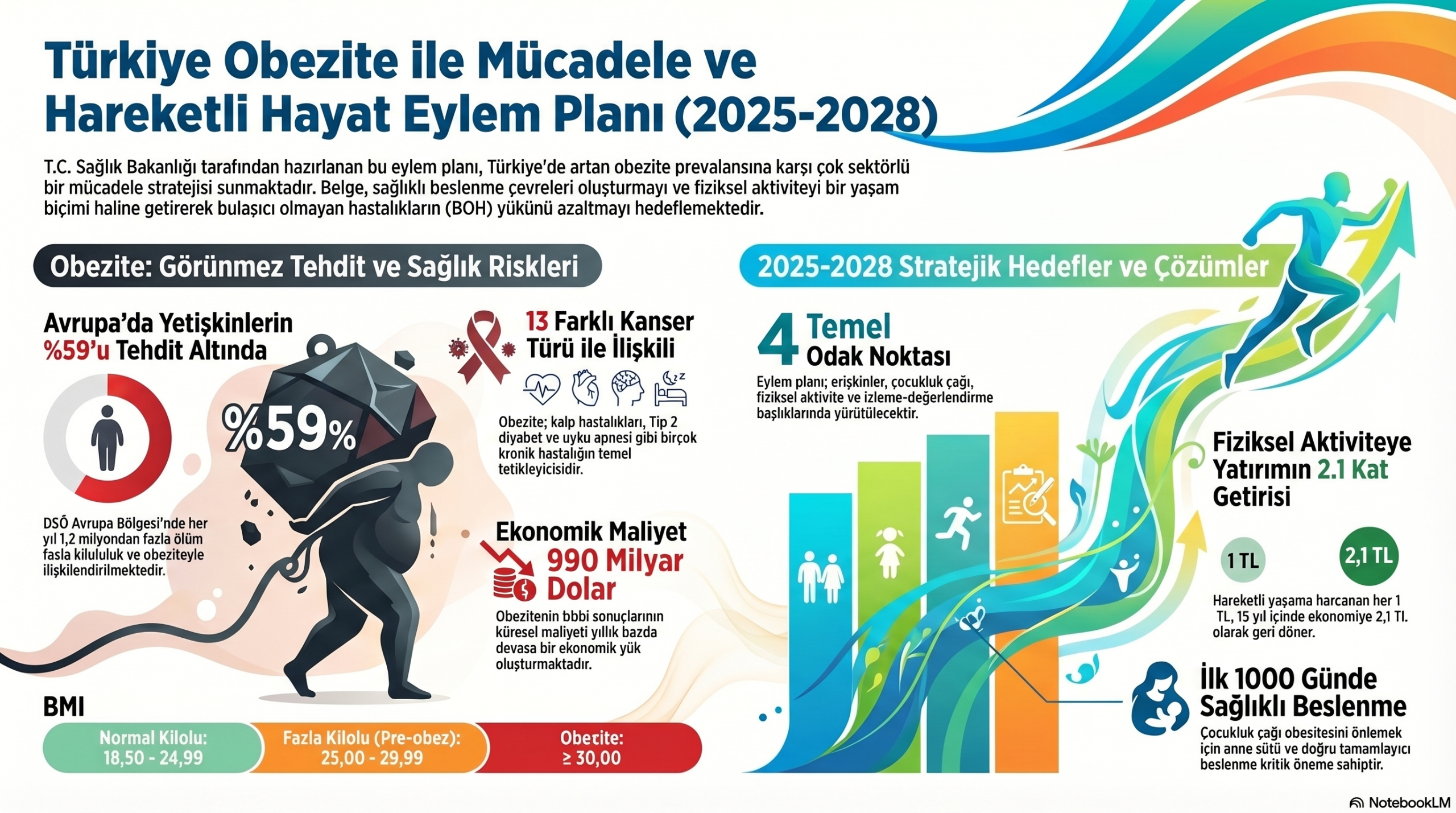 Türkiye Obezite ile Mücadele ve Hareketli Hayat Eylem Planı (2025-2028)

T.C. Sağlık Bakanlığı tarafından hazırlanan bu eylem planı, Türkiye'de artan obezite prevalansına karşı çok sektörlü bir mücadele stratejisi sunmaktadır. Belge, sağlıklı beslenme çevreleri oluşturmayı ve fiziksel aktiviteyi bir yaşam biçimi haline getirerek bulaşıcı olmayan hastalıkların (BOH) yükünü azaltmayı hedeflemektedir.

Obezite: Görünmez Tehdit ve Sağlık Riskleri

Avrupa'da Yetişkinlerin %59'u Tehdit Altında

%59%

DSÖ Avrupa Bölgesi'nde her yıl 1,2 milyondan fazla ölüm fasla kilululuk ve obeziteyle ilişkilendirilmektedir.

13 Farklı Kanser Türü ile İlişkili

Obezite; kalp hastalıkları, Tip 2 diyabet ve uyku apnesi gibi birçok kronik hastalığın temel tetikleyicisidir.

Ekonomik Maliyet 990 Milyar Dolar

Obezitenin bbbi sonuçlarının küresel maliyeti yıllık bazda devasa bir ekonomik yük oluşturmaktadır.

BMI

Normal Kilolu: 18,50 - 24,99

Fazla Kilolu (Pre-obez): 25,00 - 29,99

Obezite: ≥ 30,00

2025-2028 Stratejik Hedefler ve Çözümler

4 Temel Odak Noktası

Eylem planı; erişkinler, çocukluk çağı, fiziksel aktivite ve izleme-değerlendirme başlıklarında yürütülecektir.

Fiziksel Aktiviteye Yatırımın 2.1 Kat Getirisi

1 TL

2,1 TL

Hareketli yaşama harcanan her 1 TL, 15 yıl içinde ekonomiye 2,1 Tl. olarak geri döner.

İlk 1000 Günde Sağlıklı Beslenme

Çocukluk çağı obesitesini önlemek için anne sütü ve doğru tamamlayıcı beslenme kritik öneme sahiptir.

NotebookLM